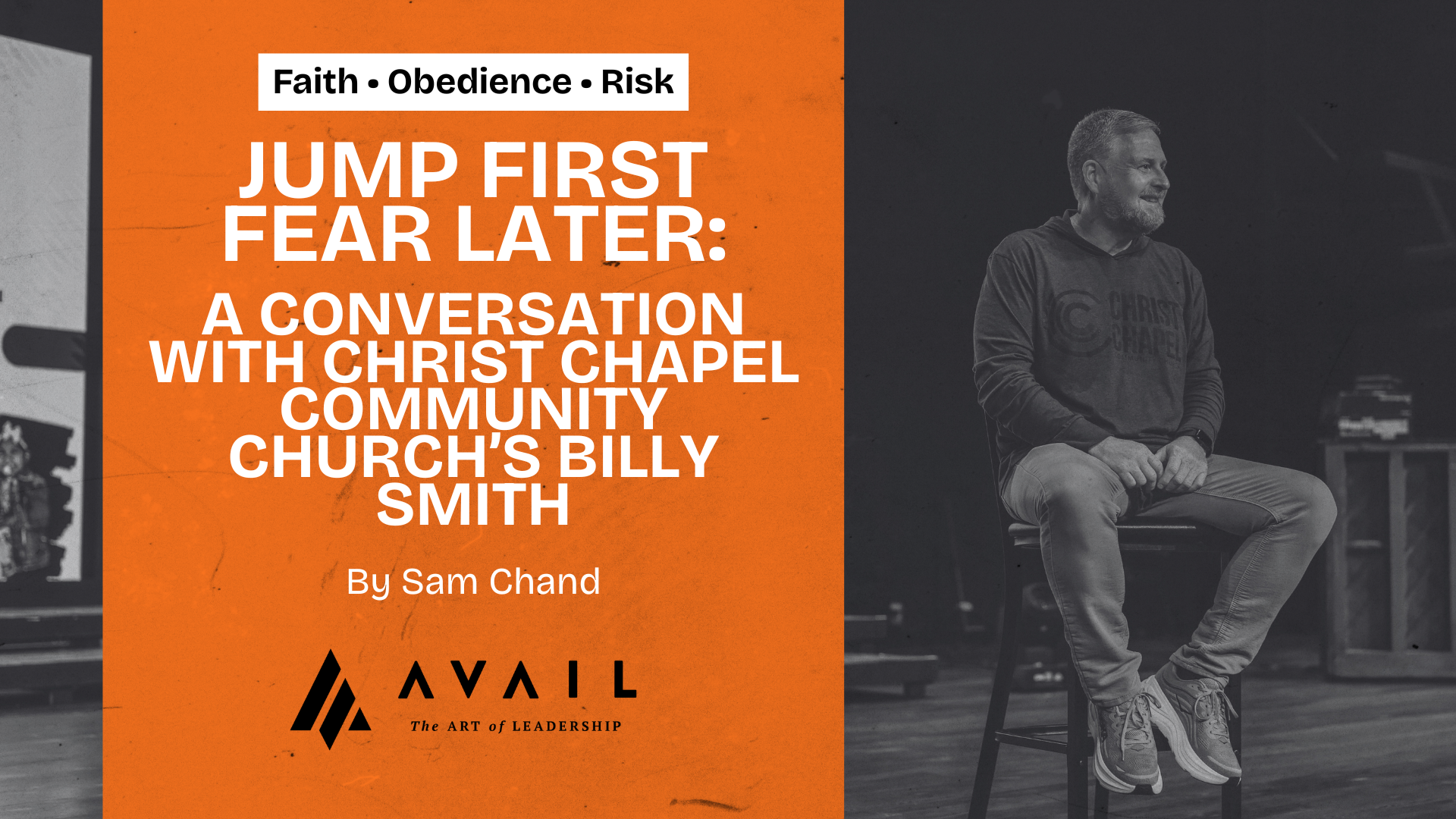 Faith • Obedience • Risk

JUMP FIRST FEAR LATER:

A CONVERSATION WITH CHRIST CHAPEL COMMUNITY CHURCH'S BILLY SMITH

By Sam Chand

AVAIL

The ART of LEADERSHIP

CHRIST CHAPEL